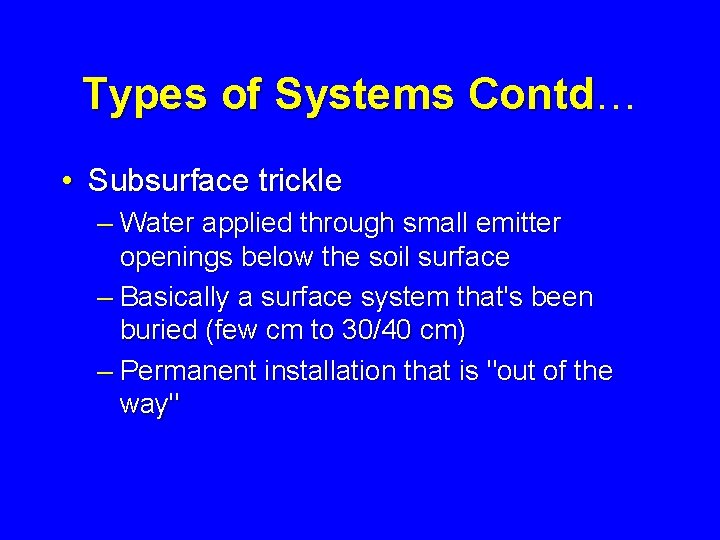 Types of Systems Contd…

• Subsurface trickle

– Water applied through small emitter openings below the soil surface

– Basically a surface system that's been buried (few cm to 30/40 cm)

– Permanent installation that is "out of the way"